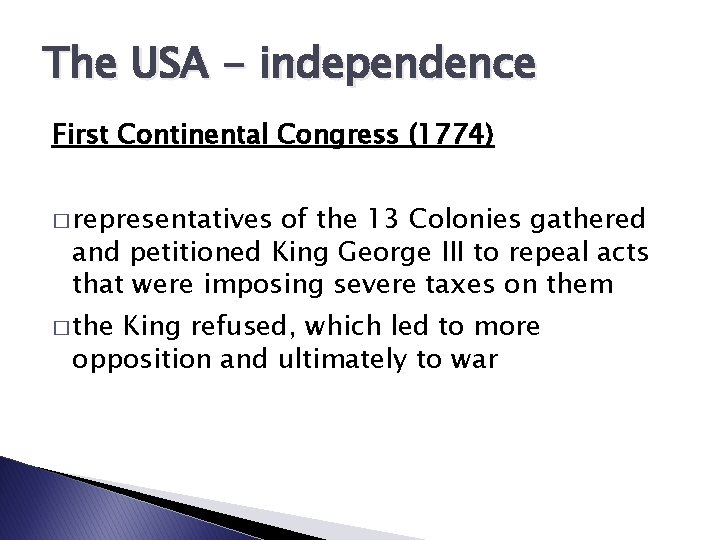 The USA - independence

First Continental Congress (1774)

□ representatives of the 13 Colonies gathered and petitioned King George III to repeal acts that were imposing severe taxes on them

□ the King refused, which led to more opposition and ultimately to war